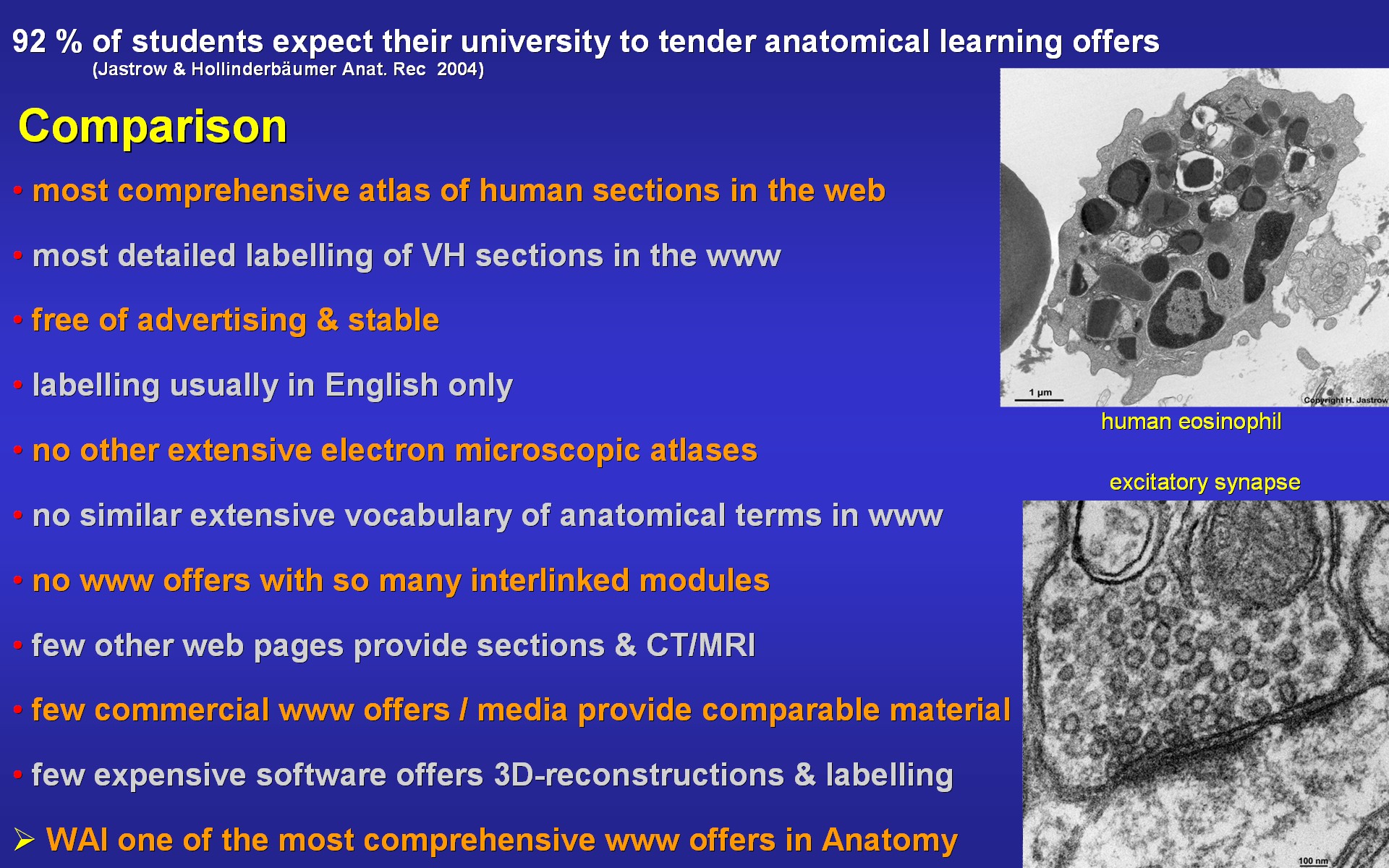 92 % of students expect their university to tender anatomical learning offers
(Jastrow & Hollinderbäumer Anat. Rec 2004)

Comparison

• most comprehensive atlas of human sections in the web

• most detailed labelling of VH sections in the www

• free of advertising & stable

• labelling usually in English only

• no other extensive electron microscopic atlases

• no similar extensive vocabulary of anatomical terms in www

• no www offers with so many interlinked modules

• few other web pages provide sections & CT/MRI

• few commercial www offers / media provide comparable material

• few expensive software offers 3D-reconstructions & labelling

➢ WAI one of the most comprehensive www offers in Anatomy

1 µm

Copyright H. Jastrow

human eosinophil

excitatory synapse

100 nm